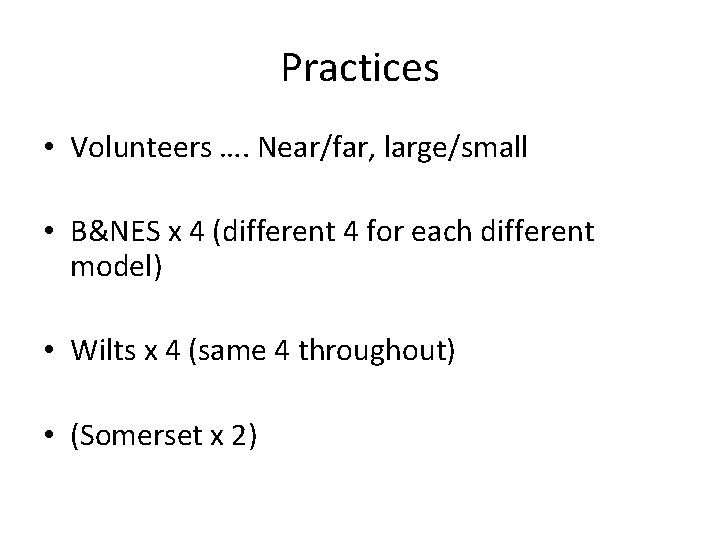 Practices

• Volunteers …. Near/far, large/small

• B&NES x 4 (different 4 for each different model)

• Wilts x 4 (same 4 throughout)

• (Somerset x 2)